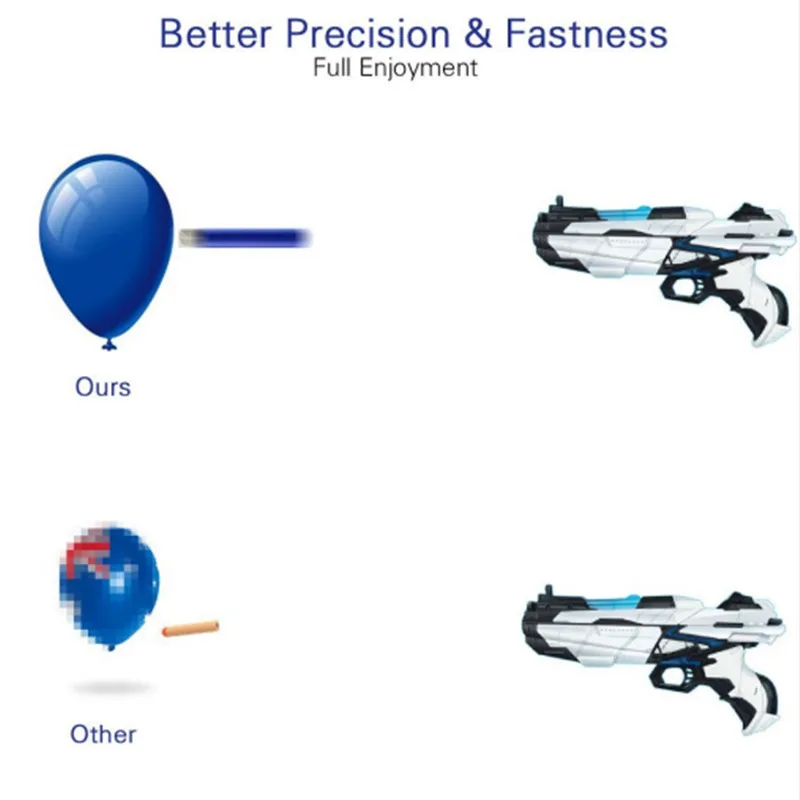 Better Precision & Fastness
Full Enjoyment

Ours

Other